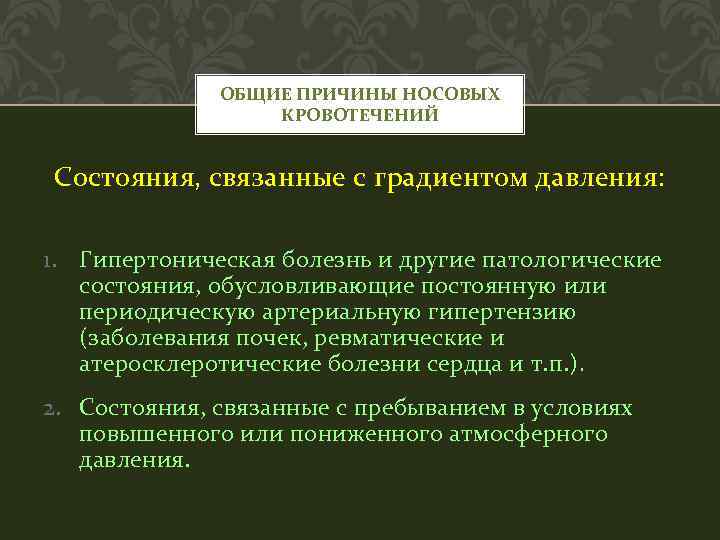 ОБЩИЕ ПРИЧИНЫ НОСОВЫХ КРОВОТЕЧЕНИЙ

Состояния, связанные с градиентом давления:

1. Гипертоническая болезнь и другие патологические состояния, обусловливающие постоянную или периодическую артериальную гипертензию (заболевания почек, ревматические и атеросклеротические болезни сердца и т.п.).

2. Состояния, связанные с пребыванием в условиях повышенного или пониженного атмосферного давления.